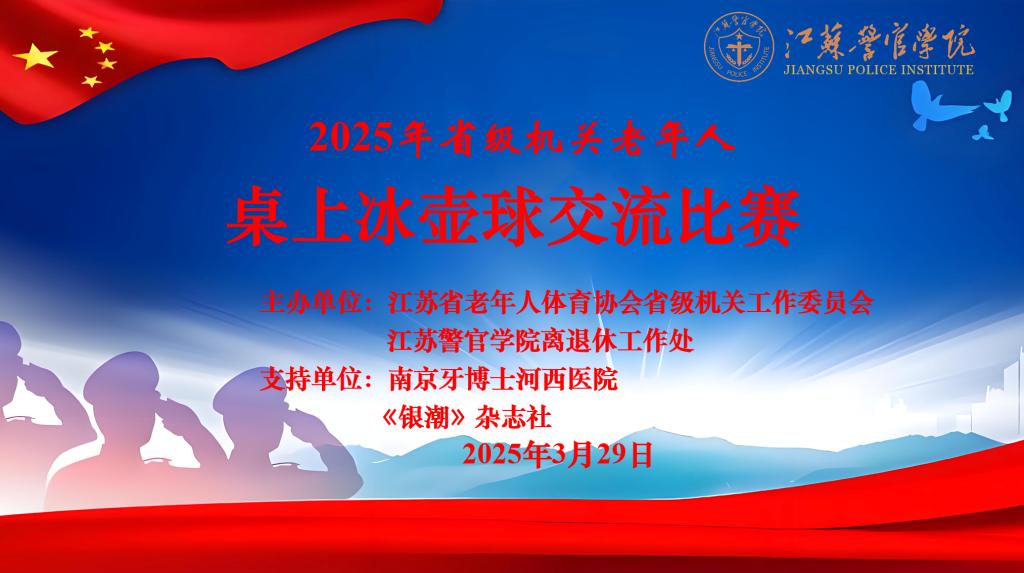 江蘇警官學院
JIANGSU POLICE INSTITUTE

2025年省级机关老年人

桌上冰壶球交流比赛

主办单位：江苏省老年人体育协会省级机关工作委员会
江苏警官学院离退休工作处
支持单位：南京牙博士河西医院
《银潮》杂志社
2025年3月29日